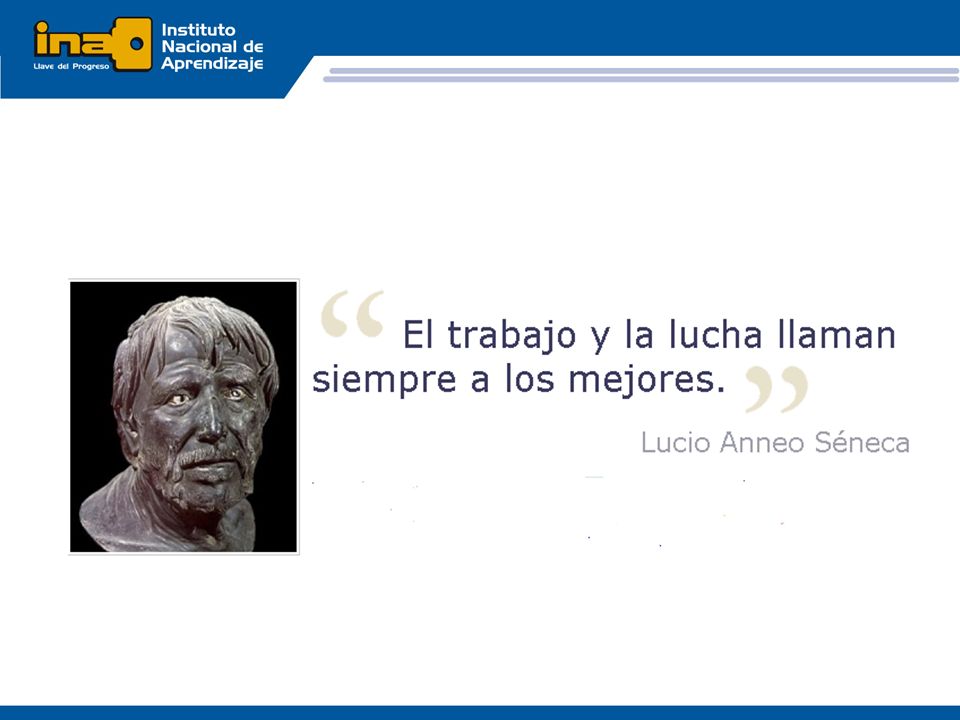 ina
Llave del Progreso
Instituto Nacional de Aprendizaje

“ El trabajo y la lucha llaman siempre a los mejores. ”

Lucio Anneo Séneca